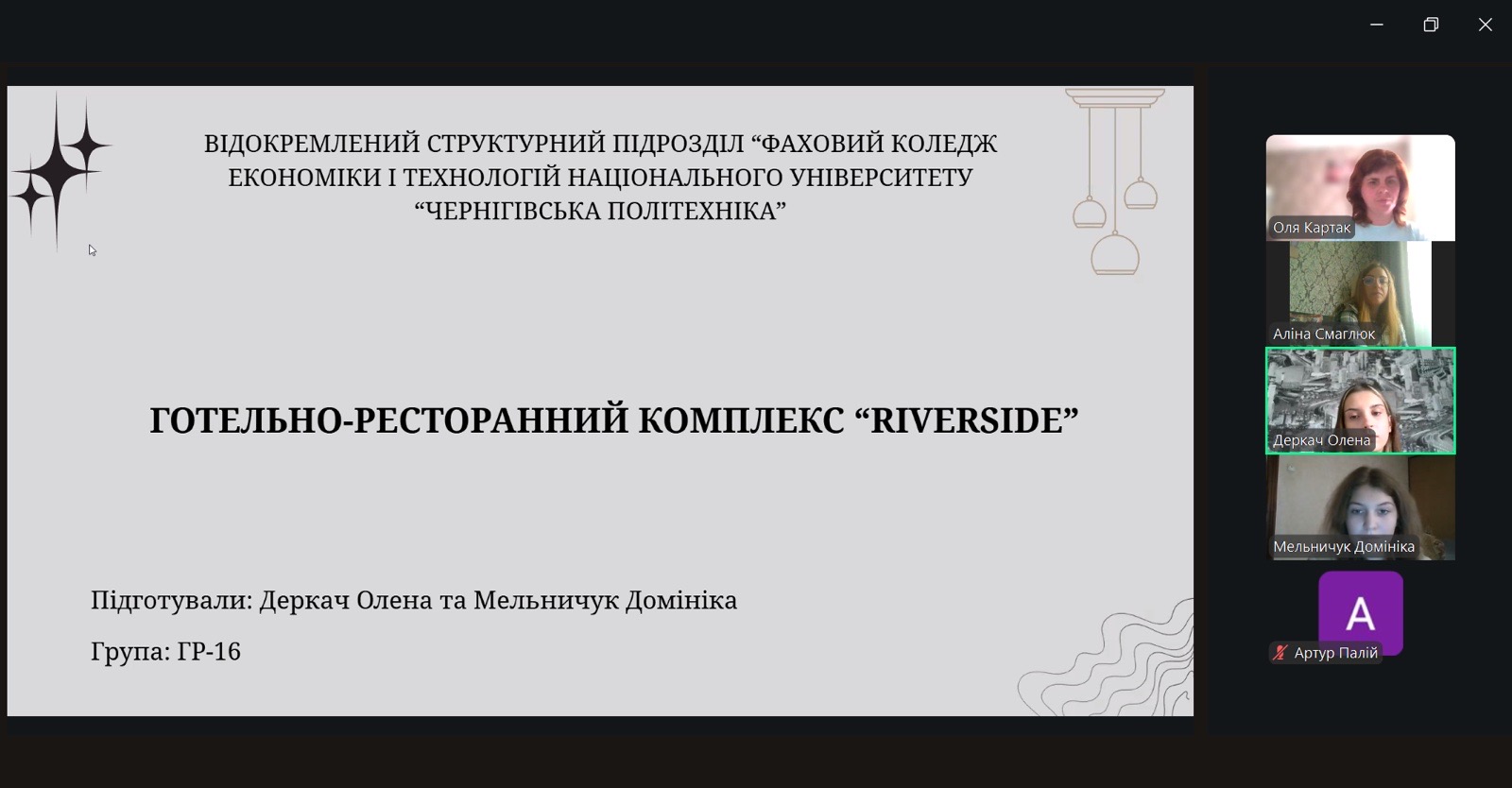 ВІДОКРЕМЛЕНИЙ СТРУКТУРНИЙ ПІДРОЗДІЛ “ФАХОВИЙ КОЛЕДЖ ЕКОНОМІКИ І ТЕХНОЛОГІЙ НАЦІОНАЛЬНОГО УНІВЕРСИТЕТУ “ЧЕРНІГІВСЬКА ПОЛІТЕХНІКА”

ГОТЕЛЬНО-РЕСТОРАННИЙ КОМПЛЕКС “RIVERSIDE”

Підготували: Деркач Олена та Мельничук Домініка

Група: ГР-16

Оля Картак

Аліна Смаглюк

Деркач Олена

Мельничук Домініка

A

Артур Палій